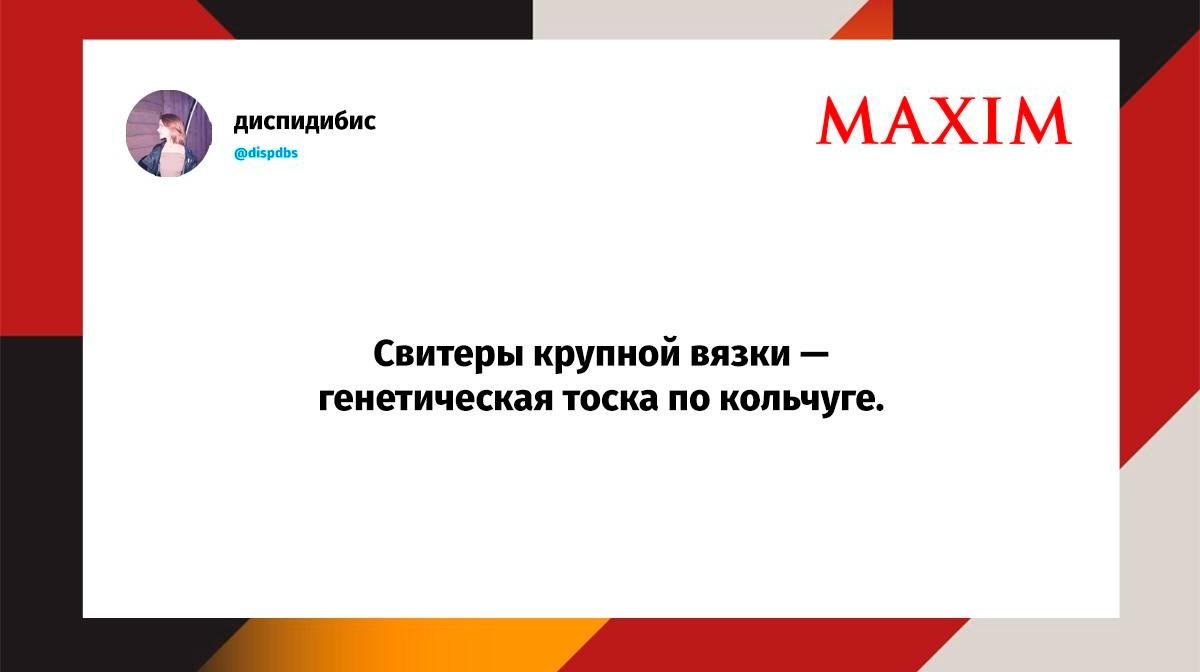 диспидибис
@dispdbs

MAXIM

Свитеры крупной вязки — генетическая тоска по кольчуге.